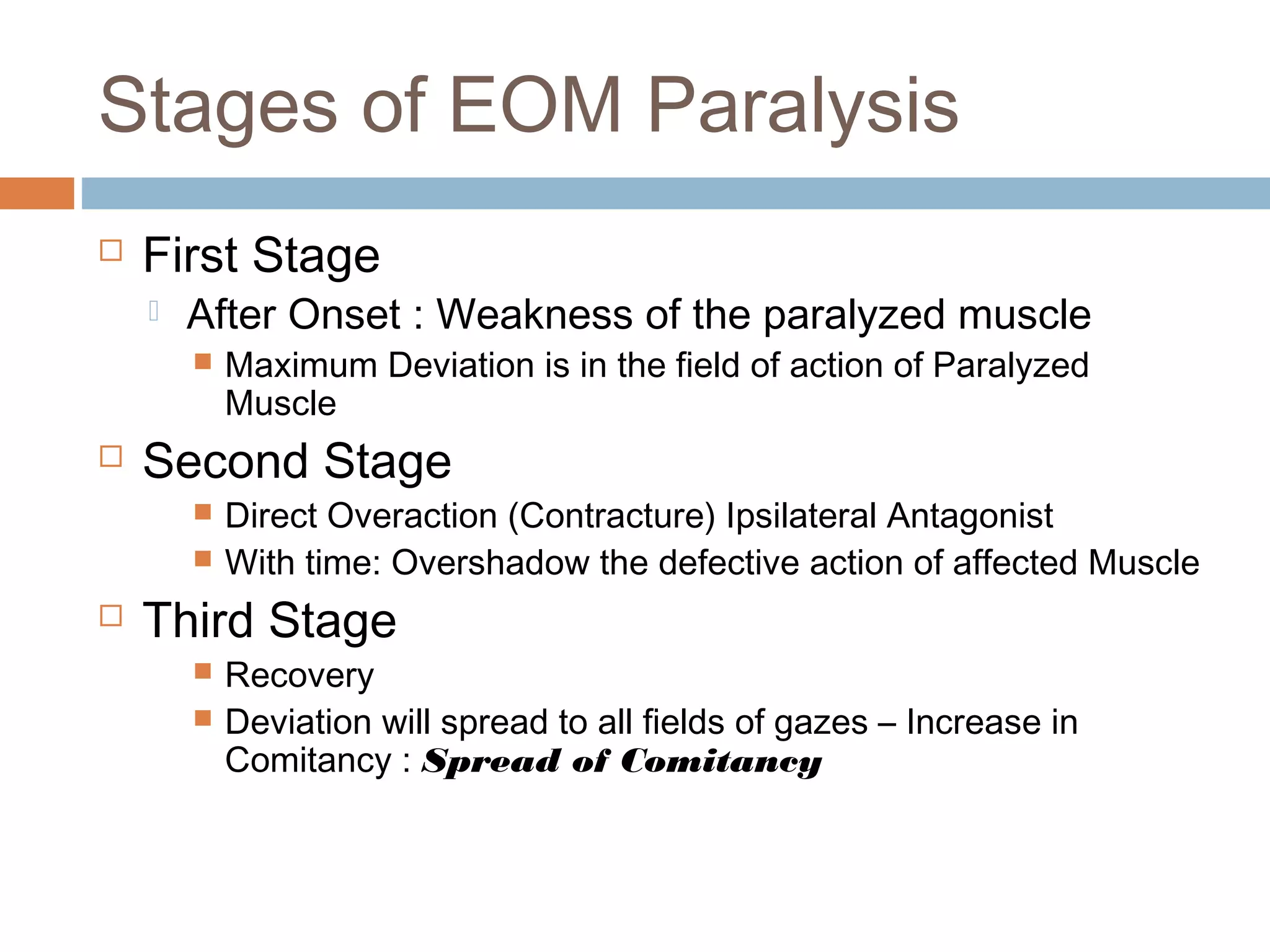 Stages of EOM Paralysis

First Stage

After Onset : Weakness of the paralyzed muscle

Maximum Deviation is in the field of action of Paralyzed Muscle

Second Stage

Direct Overaction (Contracture) Ipsilateral Antagonist

With time: Overshadow the defective action of affected Muscle

Third Stage

Recovery

Deviation will spread to all fields of gazes – Increase in Comitancy : Spread of Comitancy